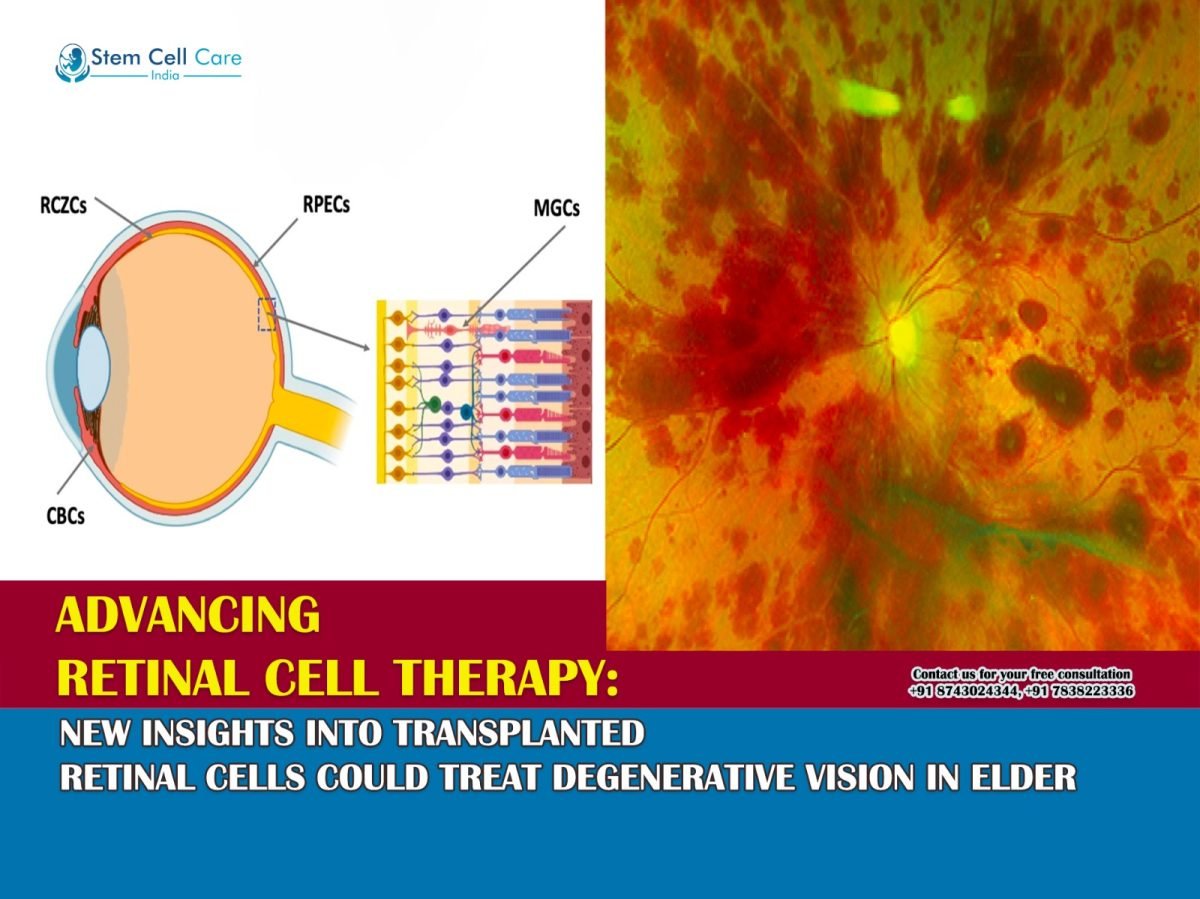 Stem Cell Care
India

RCZCs
RPECs
MGCs
CBCs

ADVANCING
RETINAL CELL THERAPY:

Contact us for your free consultation
+91 8743024344, +91 7838223336

NEW INSIGHTS INTO TRANSPLANTED
RETINAL CELLS COULD TREAT DEGENERATIVE VISION IN ELDER